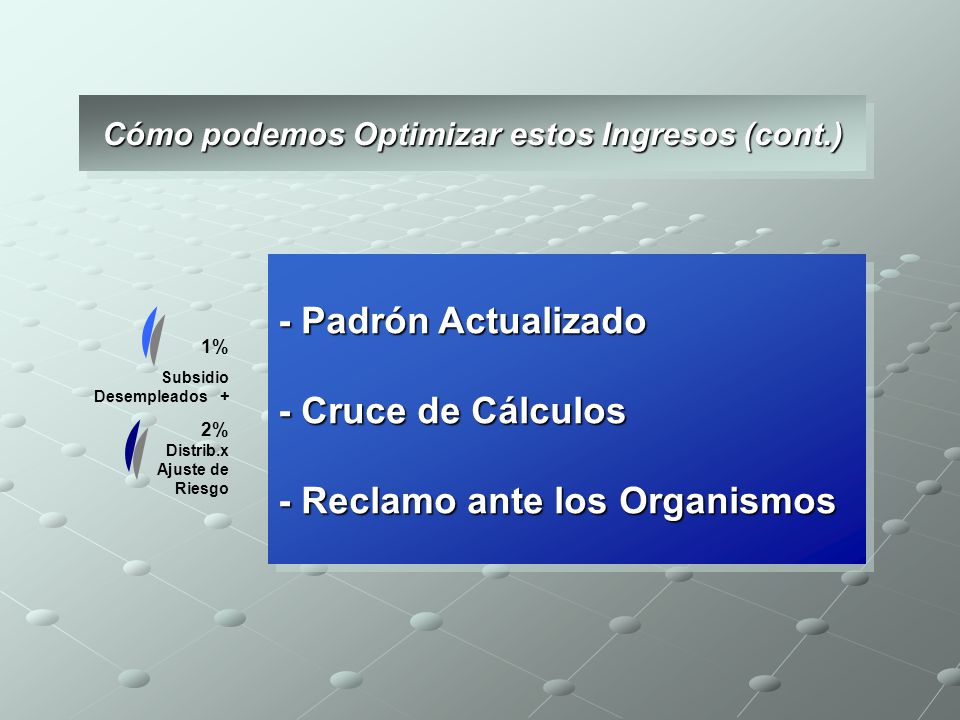 Cómo podemos Optimizar estos Ingresos (cont.)

1%
Subsidio
Desempleados +

2%
Distrib.x
Ajuste de
Riesgo

- Padrón Actualizado

- Cruce de Cálculos

- Reclamo ante los Organismos